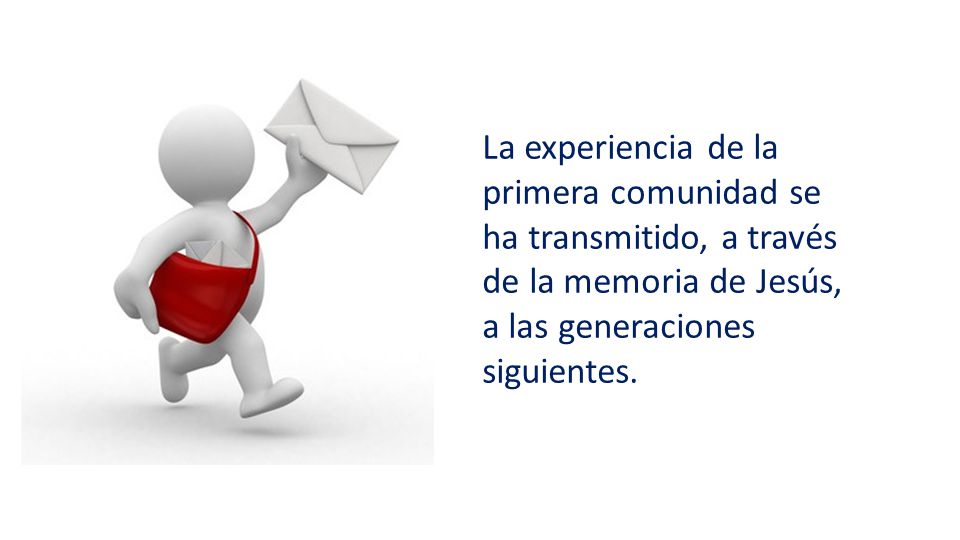 La experiencia de la primera comunidad se ha transmitido, a través de la memoria de Jesús, a las generaciones siguientes.